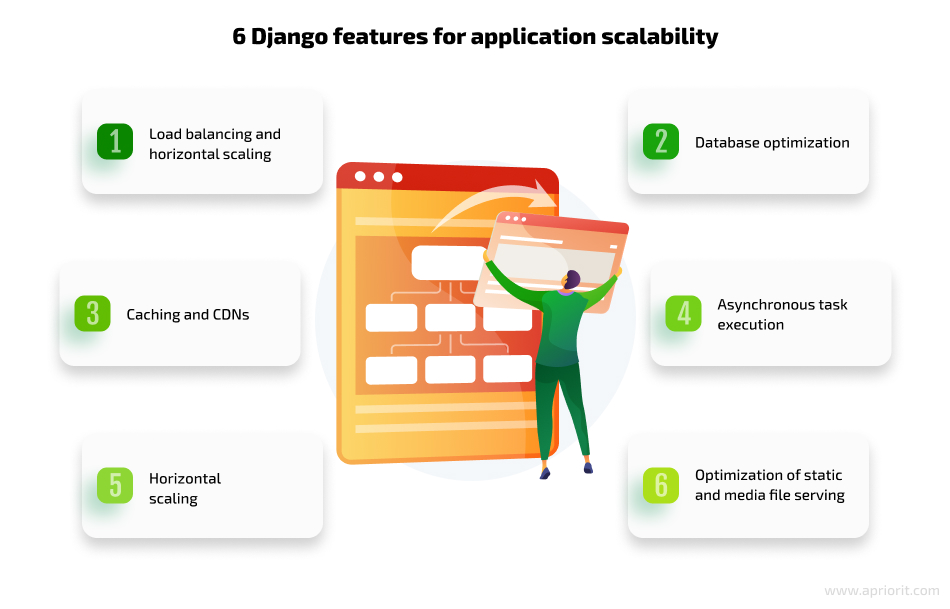 6 Django features for application scalability

1 Load balancing and horizontal scaling

2 Database optimization

3 Caching and CDNs

4 Asynchronous task execution

5 Horizontal scaling

6 Optimization of static and media file serving

www.apriorit.com